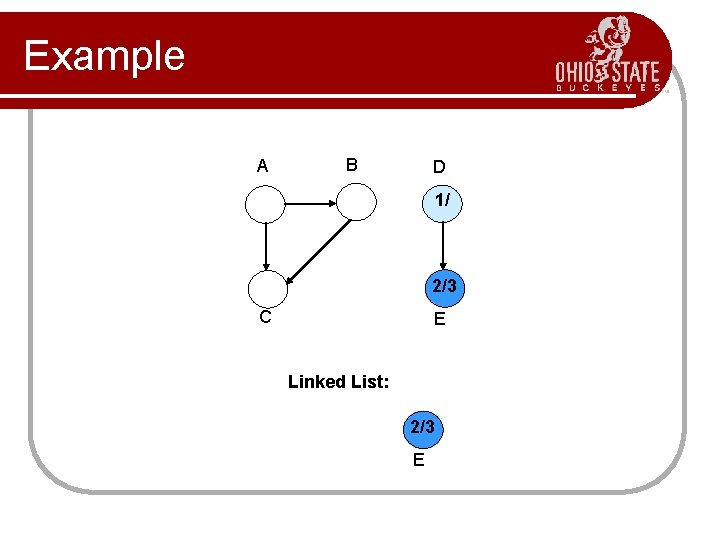 Example

OHIO STATE
BUCKEYES

A
B
D
1/
2/3
C
E

Linked List:

2/3
E